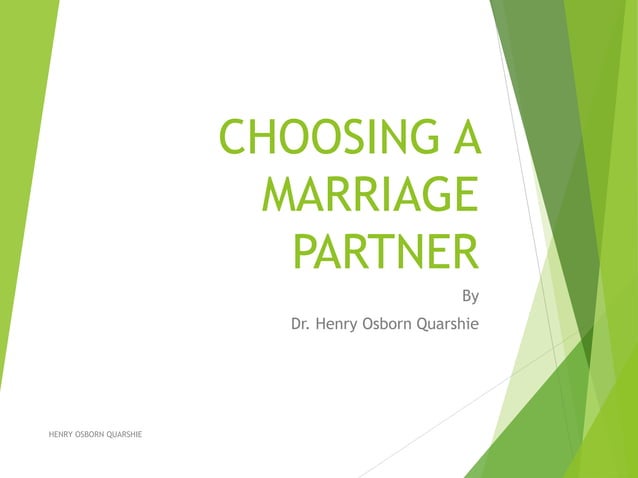 CHOOSING A MARRIAGE PARTNER

By

Dr. Henry Osborn Quarshie

HENRY OSBORN QUARSHIE